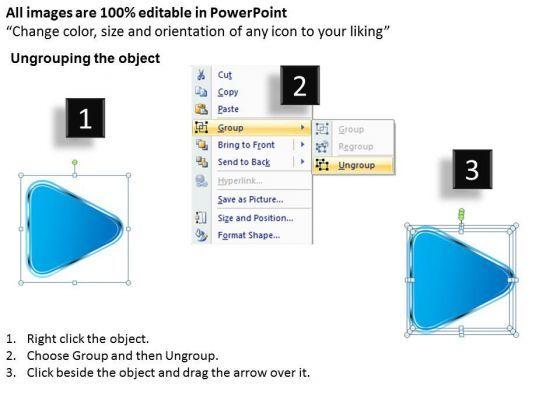 All images are 100% editable in PowerPoint
“Change color, size and orientation of any icon to your liking”

Ungrouping the object

1

Cut
Copy
Paste
Group
Bring to Front
Send to Back
Hyperlink...
Save as Picture...
Size and Position...
Format Shape...

2

Group
Regroup
Ungroup

3

1. Right click the object.
2. Choose Group and then Ungroup.
3. Click beside the object and drag the arrow over it.